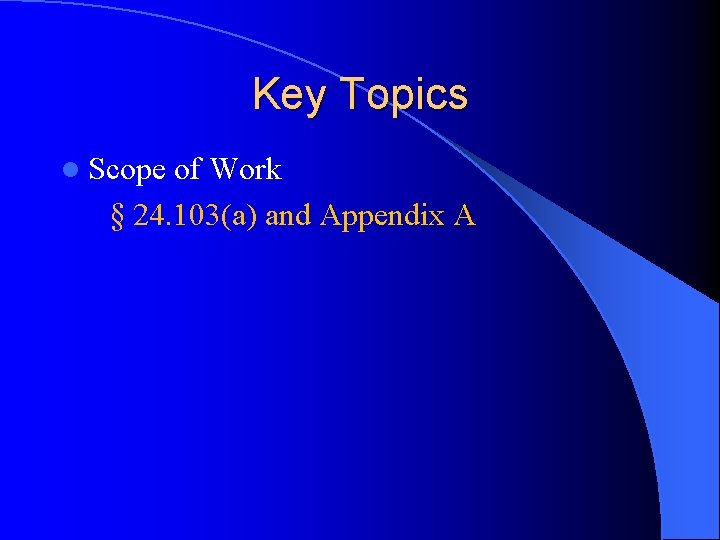 Key Topics

Scope of Work

§ 24.103(a) and Appendix A